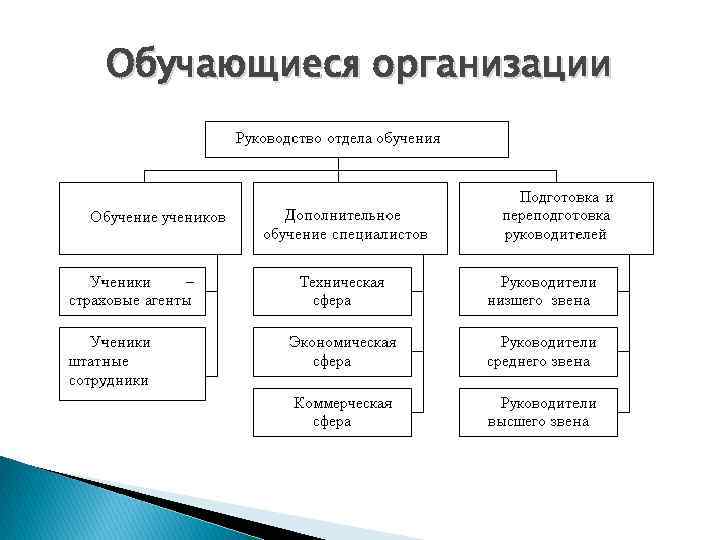 Обучающиеся организации

Руководство отдела обучения

Обучение учеников

Ученики – страховые агенты

Ученики штатные сотрудники

Дополнительное обучение специалистов

Техническая сфера

Экономическая сфера

Коммерческая сфера

Подготовка и переподготовка руководителей

Руководители низшего звена

Руководители среднего звена

Руководители высшего звена